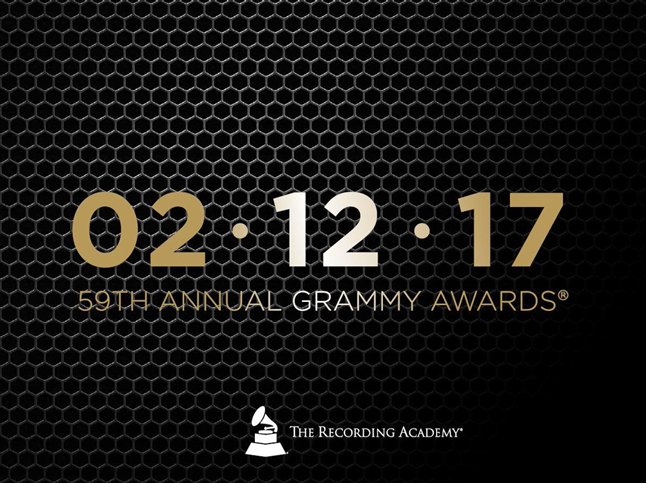 02 · 12 · 17

59TH ANNUAL GRAMMY AWARDS®

THE RECORDING ACADEMY®